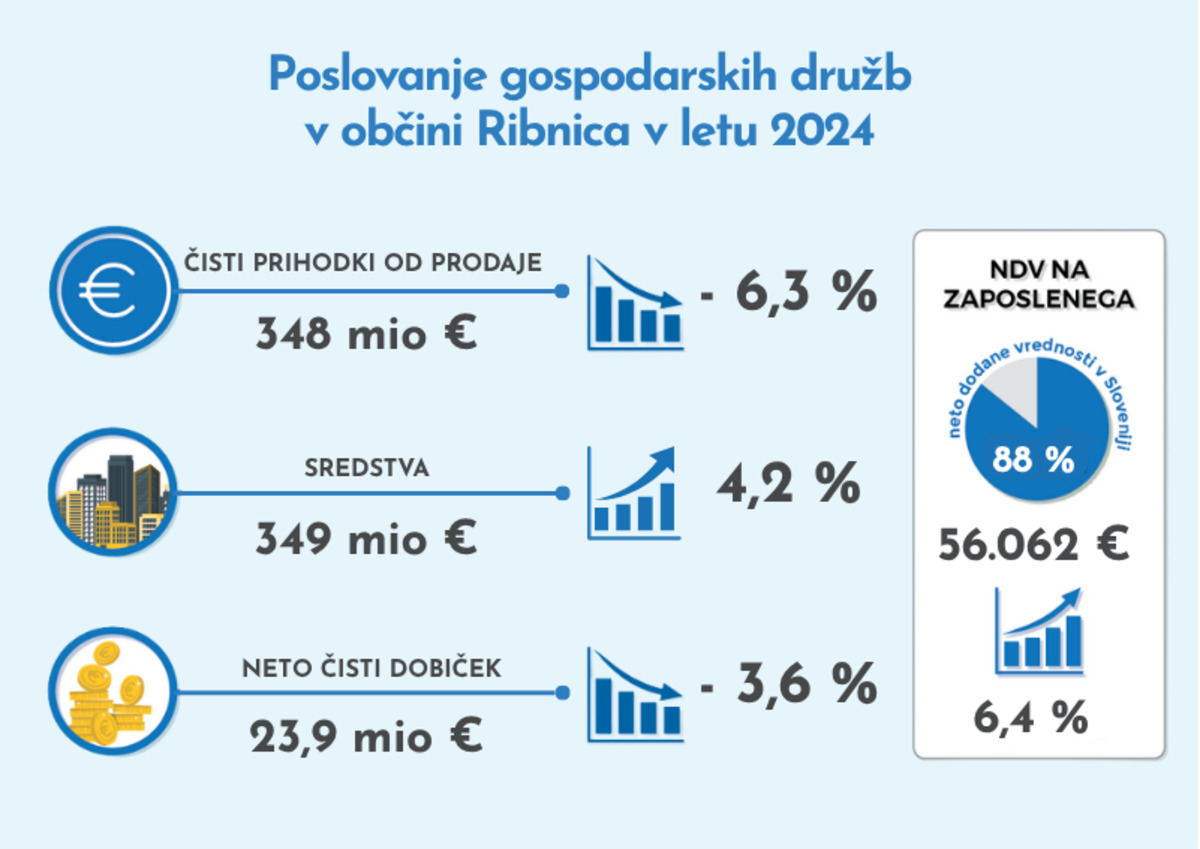 Poslovanje gospodarskih družb v občini Ribnica v letu 2024

ČISTI PRIHODKI OD PRODAJE

348 mio €

- 6,3 %

SREDSTVA

349 mio €

4,2 %

NETO ČISTI DOBIČEK

23,9 mio €

- 3,6 %

NDV NA ZAPOSLENEGA

neto dodane vrednosti v Sloveniji

88 %

56.062 €

6,4 %